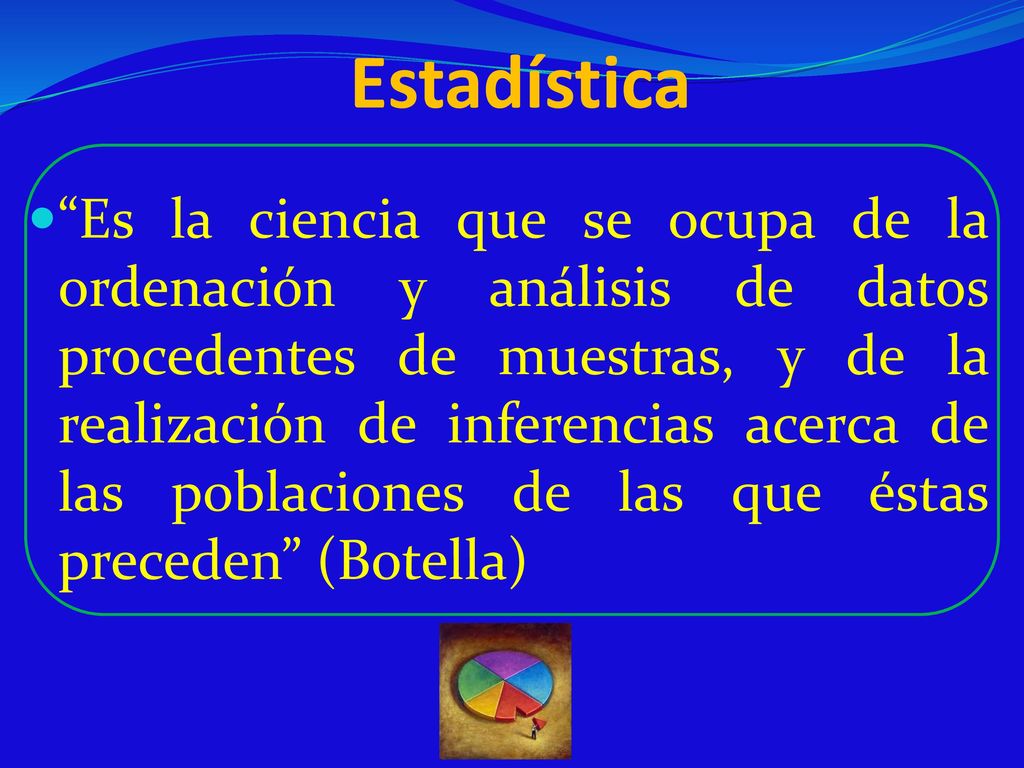 Estadística

“Es la ciencia que se ocupa de la ordenación y análisis de datos procedentes de muestras, y de la realización de inferencias acerca de las poblaciones de las que éstas preceden” (Botella)